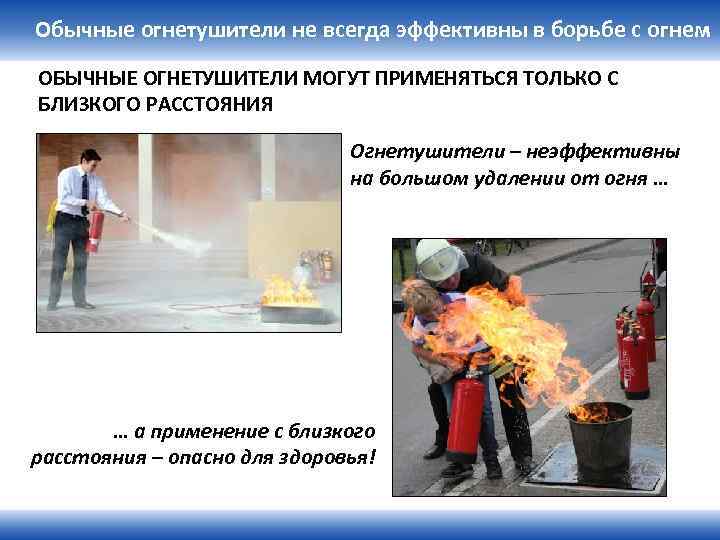 Обычные огнетушители не всегда эффективны в борьбе с огнем

ОБЫЧНЫЕ ОГНЕТУШИТЕЛИ МОГУТ ПРИМЕНЯТЬСЯ ТОЛЬКО С БЛИЗКОГО РАССТОЯНИЯ

Огнетушители – неэффективны на большом удалении от огня …

… а применение с близкого расстояния – опасно для здоровья!